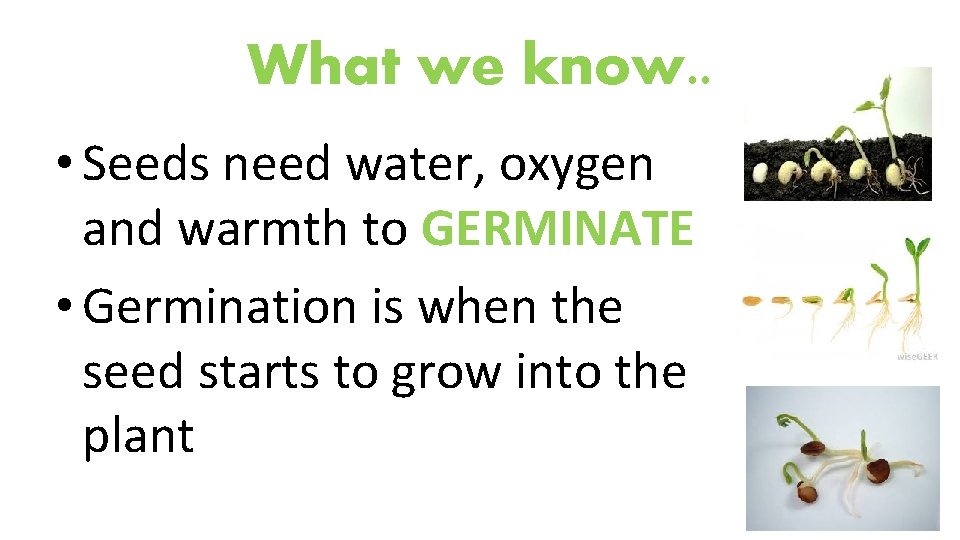 What we know..

• Seeds need water, oxygen and warmth to GERMINATE

• Germination is when the seed starts to grow into the plant

wiseGEEK